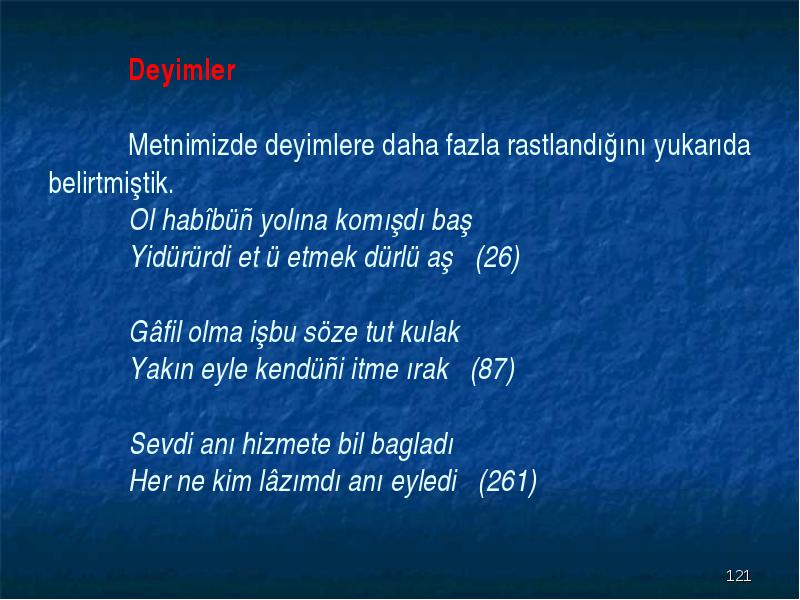 Deyimler

Metnimizde deyimlere daha fazla rastlandığını yukarıda belirtmiştik.

Ol habîbüñ yolına komışdı baş
Yidürürdi et ü etmek dürlü aş (26)

Gâfil olma işbu söze tut kulak
Yakın eyle kendüñi itme ırak (87)

Sevdi anı hizmete bil bagladı
Her ne kim lâzımdı anı eyledi (261)

121